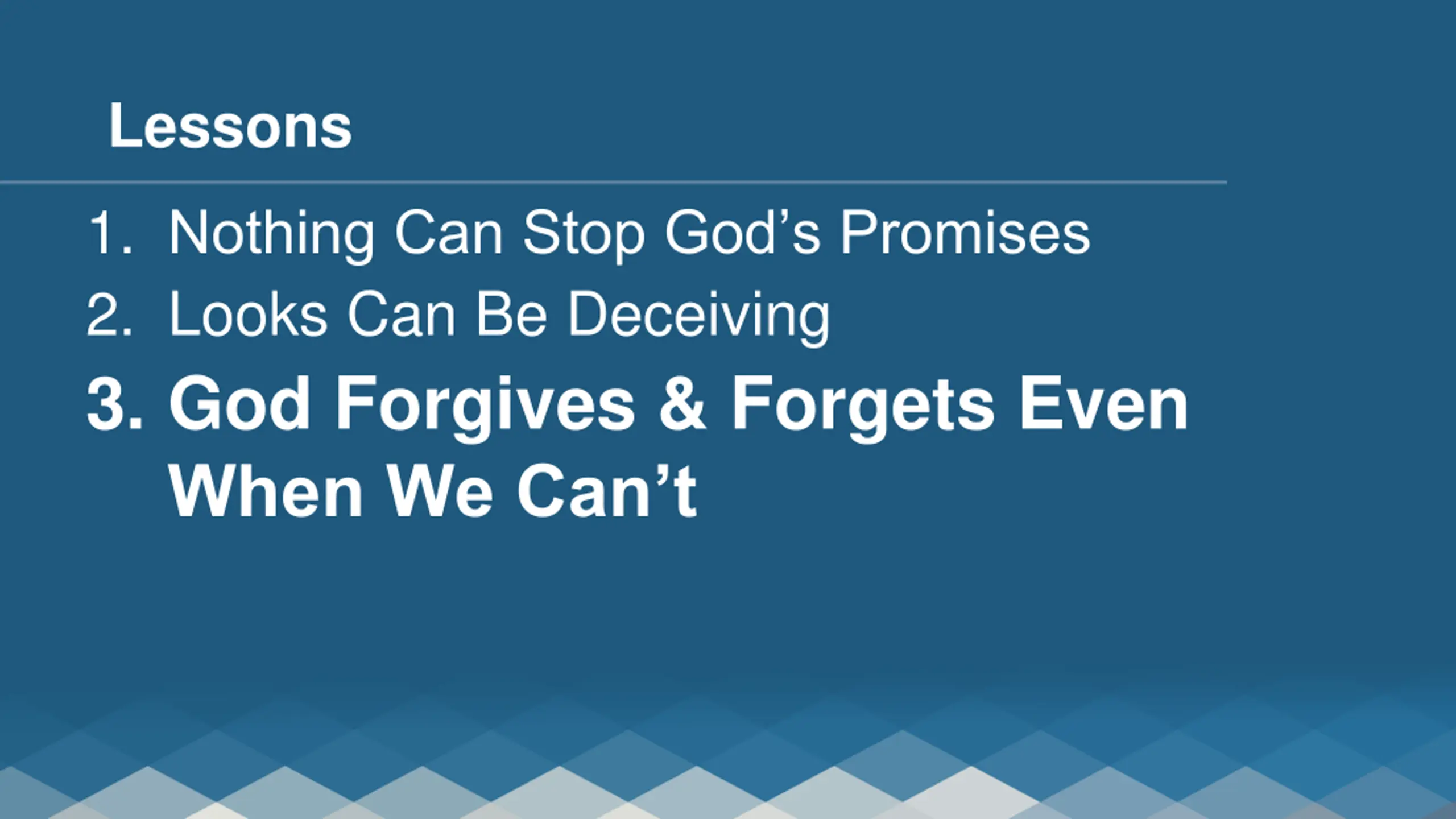 Lessons

1. Nothing Can Stop God’s Promises
2. Looks Can Be Deceiving
3. God Forgives & Forgets Even When We Can’t